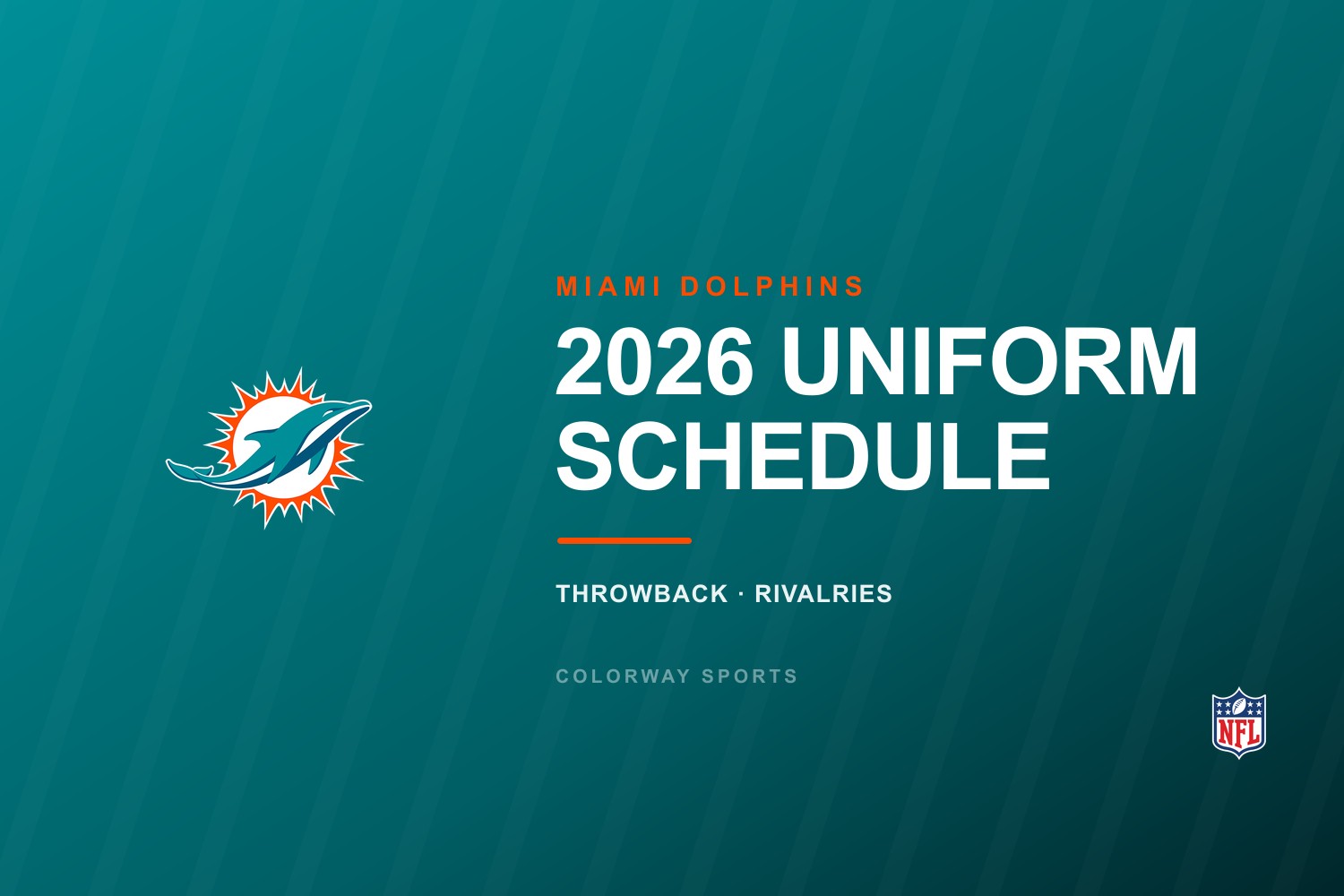 MIAMI DOLPHINS

2026 UNIFORM SCHEDULE

THROWBACK · RIVALRIES

COLORWAY SPORTS

NFL